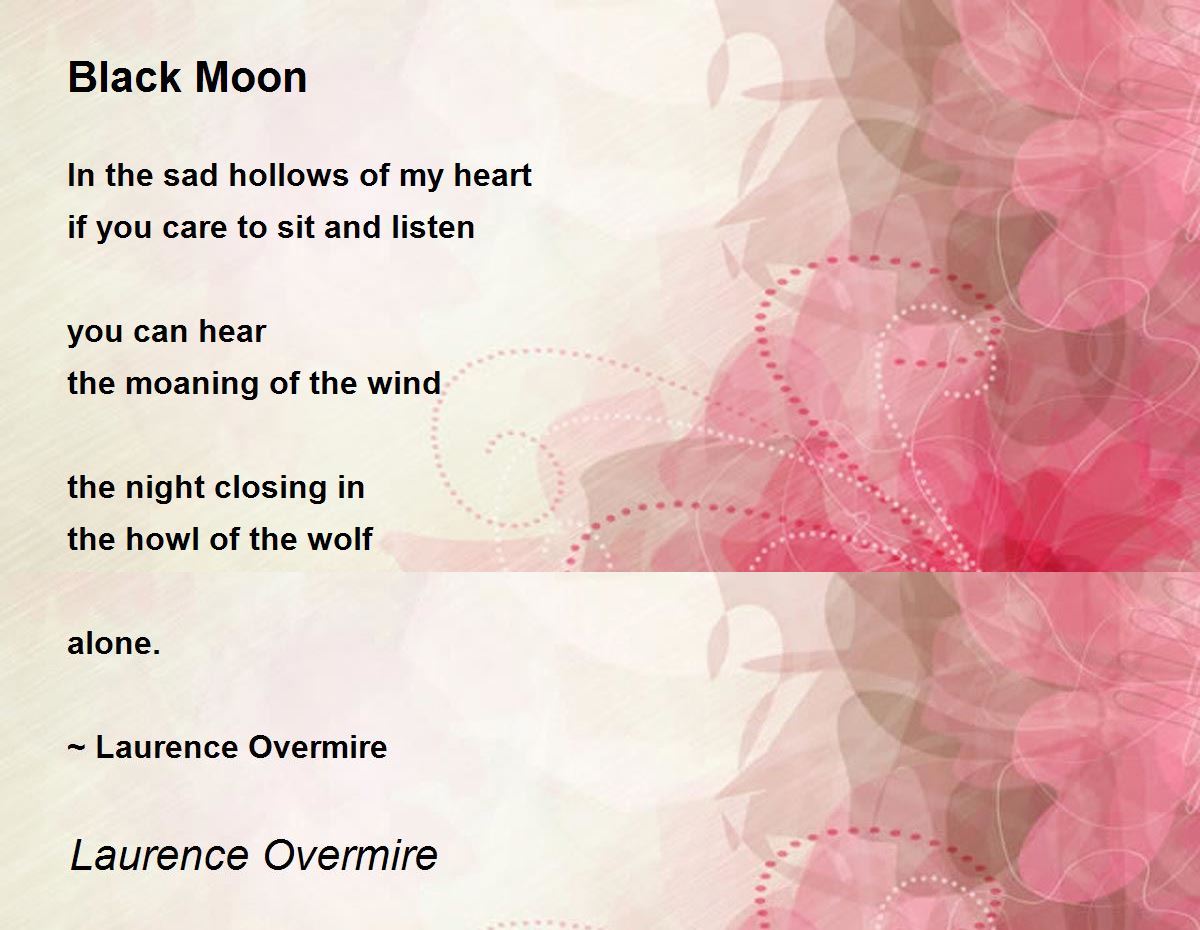 Black Moon

In the sad hollows of my heart
if you care to sit and listen

you can hear
the moaning of the wind

the night closing in
the howl of the wolf

alone.

~ Laurence Overmire

Laurence Overmire